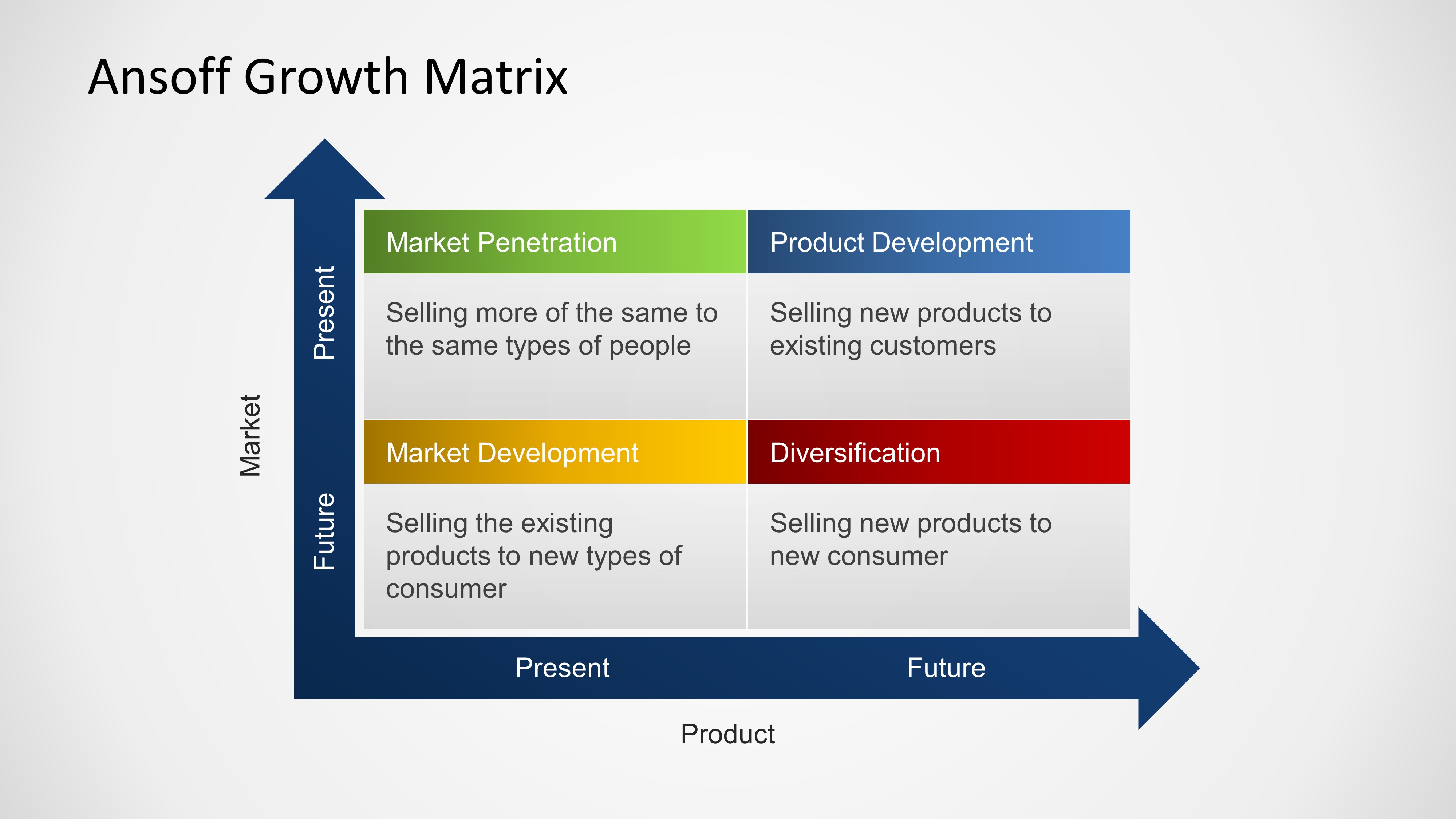 Ansoff Growth Matrix

Market

Present

Future

Market Penetration

Selling more of the same to the same types of people

Product Development

Selling new products to existing customers

Market Development

Selling the existing products to new types of consumer

Diversification

Selling new products to new consumer

Present

Future

Product